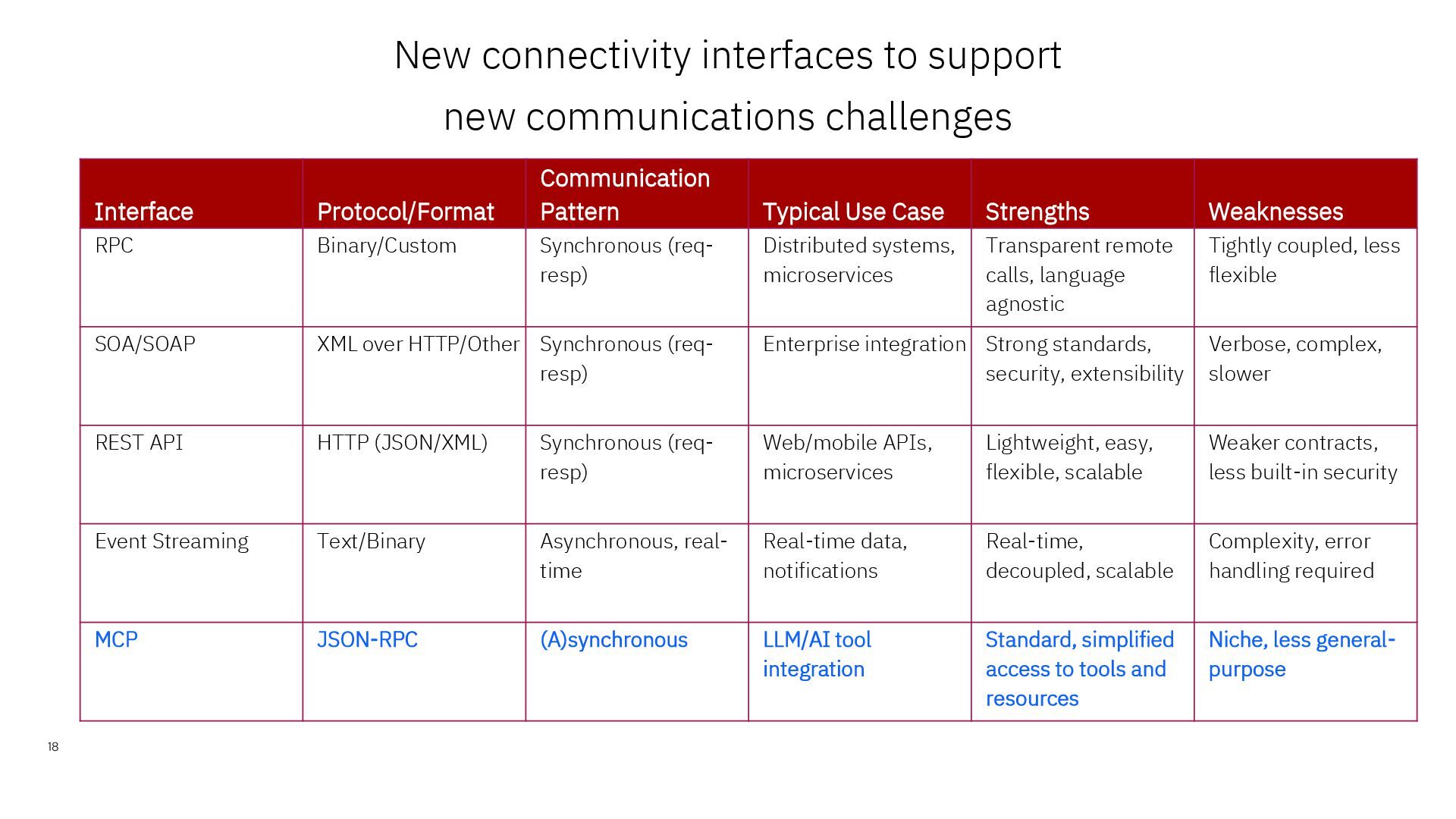 New connectivity interfaces to support new communications challenges

| Interface | Protocol/Format | Communication Pattern | Typical Use Case | Strengths | Weaknesses |
|---|---|---|---|---|---|
| RPC | Binary/Custom | Synchronous (req-resp) | Distributed systems, microservices | Transparent remote calls, language agnostic | Tightly coupled, less flexible |
| SOA/SOAP | XML over HTTP/Other | Synchronous (req-resp) | Enterprise integration | Strong standards, security, extensibility | Verbose, complex, slower |
| REST API | HTTP (JSON/XML) | Synchronous (req-resp) | Web/mobile APIs, microservices | Lightweight, easy, flexible, scalable | Weaker contracts, less built-in security |
| Event Streaming | Text/Binary | Asynchronous, real-time | Real-time data, notifications | Real-time, decoupled, scalable | Complexity, error handling required |
| MCP | JSON-RPC | (A)synchronous | LLM/AI tool integration | Standard, simplified access to tools and resources | Niche, less general-purpose |

18